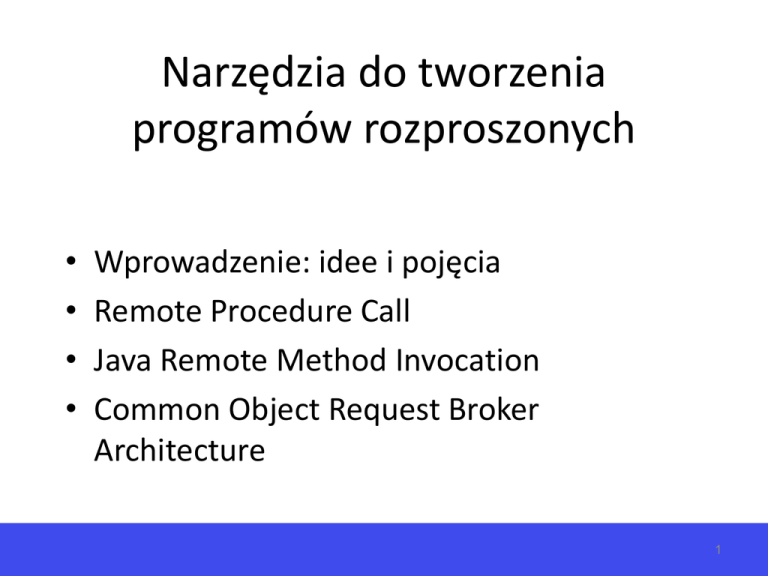 Narzędzia do tworzenia programów rozproszonych

• Wprowadzenie: idee i pojęcia
• Remote Procedure Call
• Java Remote Method Invocation
• Common Object Request Broker Architecture

1